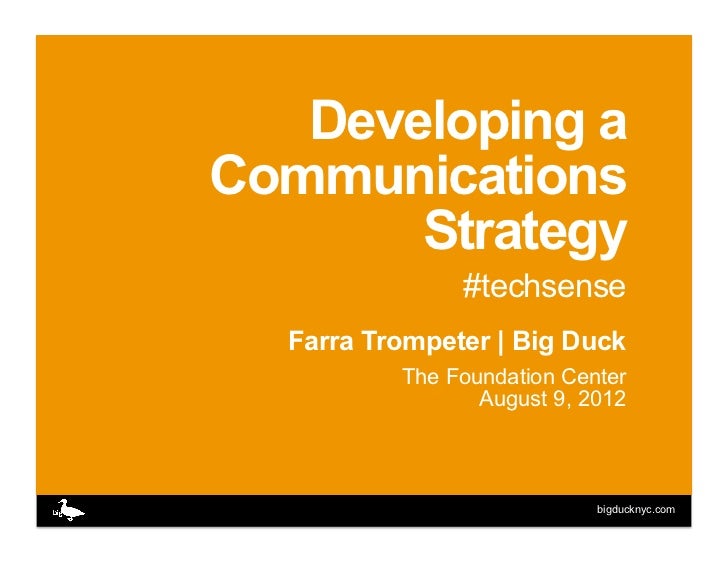 Developing a Communications Strategy

#techsense

Farra Trompeter | Big Duck

The Foundation Center
August 9, 2012

big

bigducknyc.com